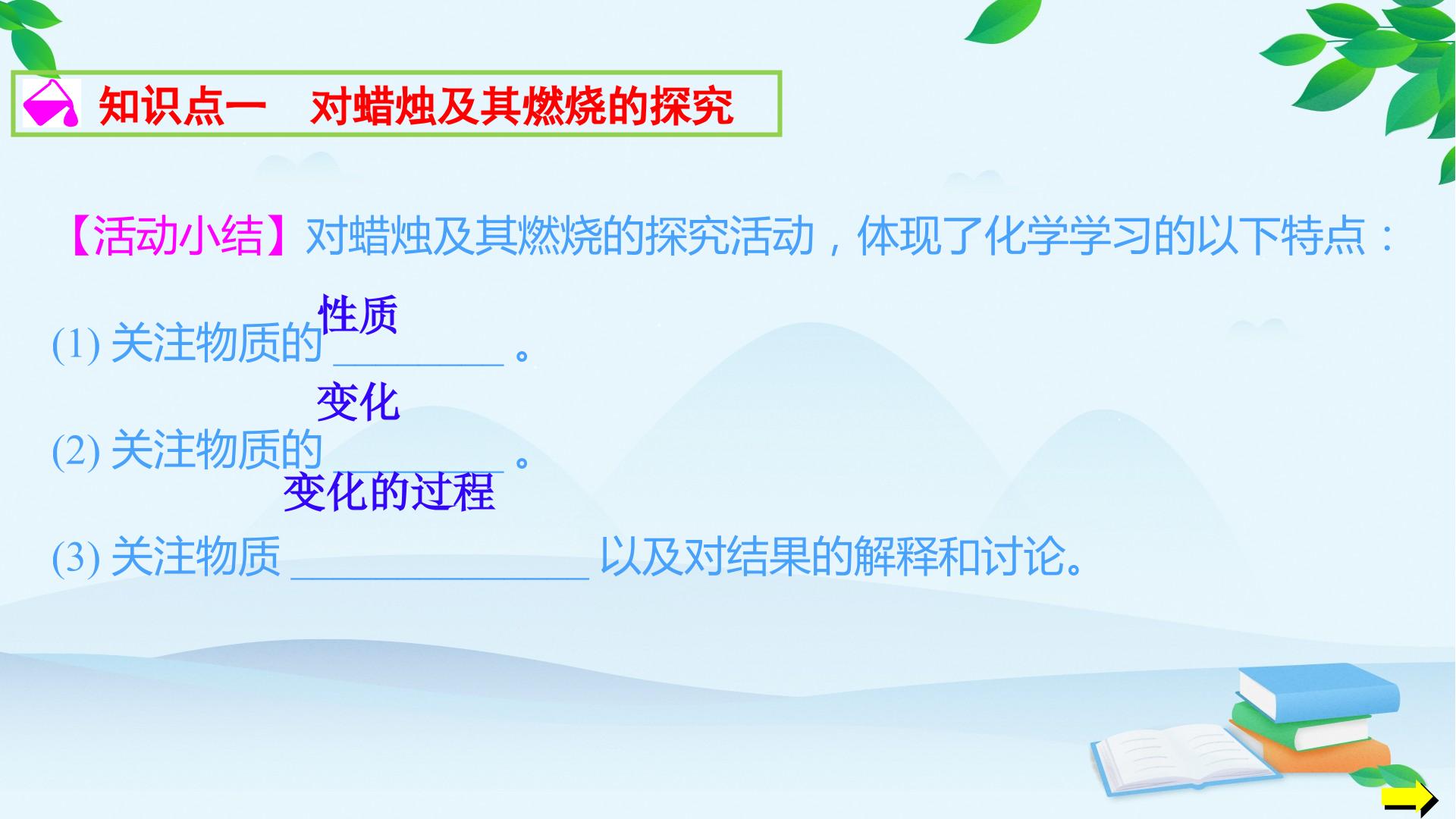 知识点一 对蜡烛及其燃烧的探究

【活动小结】对蜡烛及其燃烧的探究活动，体现了化学学习的以下特点：

性质

(1)关注物质的____。

变化

(2)关注物质的____。

变化的过程

(3)关注物质____以及对结果的解释和讨论。